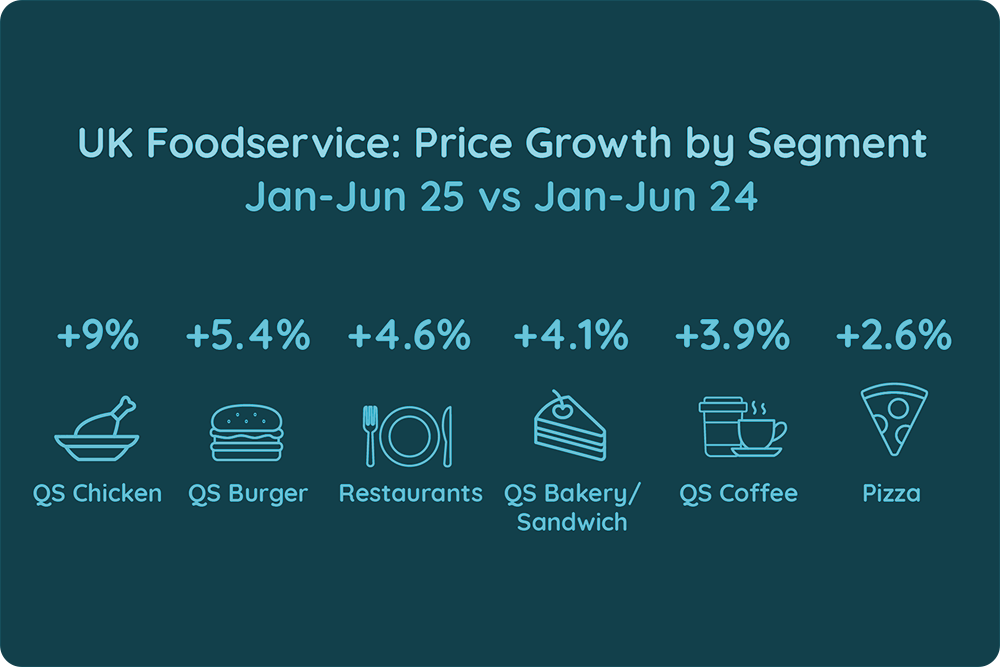 UK Foodservice: Price Growth by Segment
Jan-Jun 25 vs Jan-Jun 24

+9%
QS Chicken

+5.4%
QS Burger

+4.6%
Restaurants

+4.1%
QS Bakery/ Sandwich

+3.9%
QS Coffee

+2.6%
Pizza